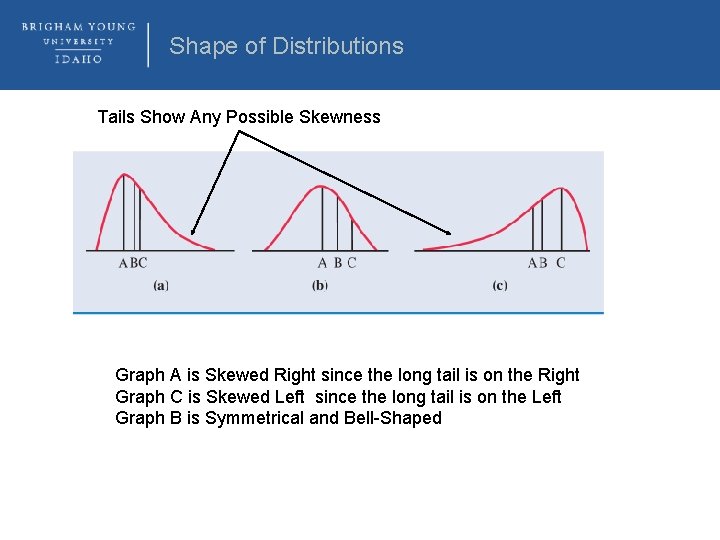 BRIGHAM YOUNG
UNIVERSITY
IDAHO

Shape of Distributions

Tails Show Any Possible Skewness

ABC
(a)

A B C
(b)

AB C
(c)

Graph A is Skewed Right since the long tail is on the Right
Graph C is Skewed Left since the long tail is on the Left
Graph B is Symmetrical and Bell-Shaped